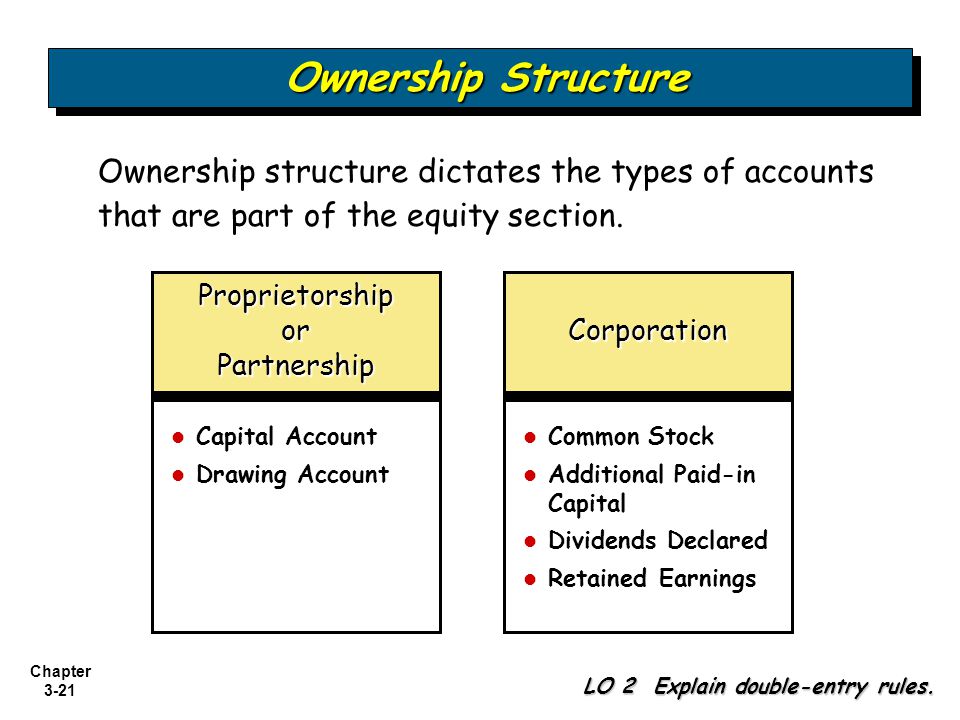 Ownership Structure

Ownership structure dictates the types of accounts that are part of the equity section.

Proprietorship or Partnership

- Capital Account
- Drawing Account

Corporation

- Common Stock
- Additional Paid-in Capital
- Dividends Declared
- Retained Earnings

Chapter 3-21

LO 2 Explain double-entry rules.